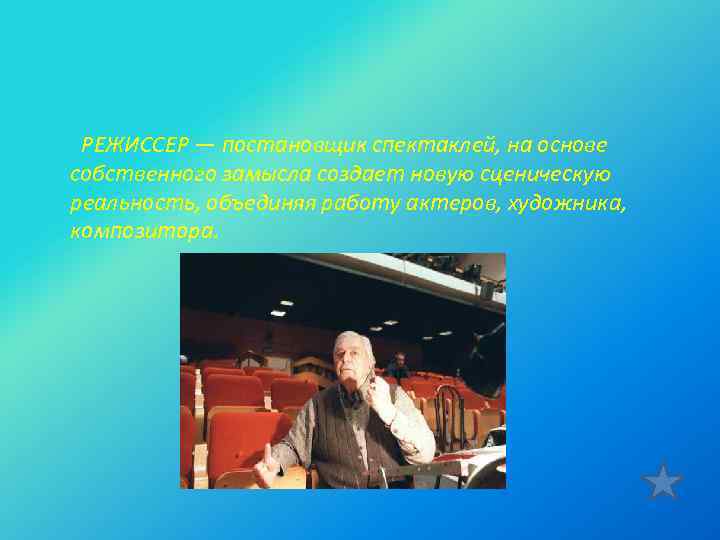 РЕЖИССЕР — постановщик спектаклей, на основе собственного замысла создает новую сценическую реальность, объединяя работу актеров, художника, композитора.